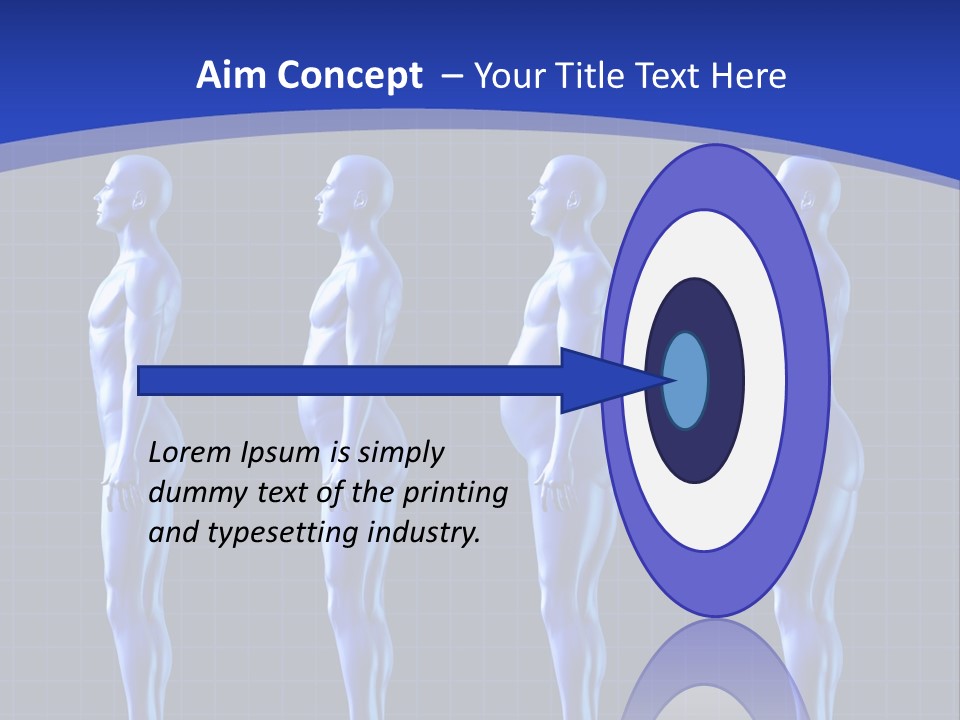 Aim Concept – Your Title Text Here

Lorem Ipsum is simply dummy text of the printing and typesetting industry.